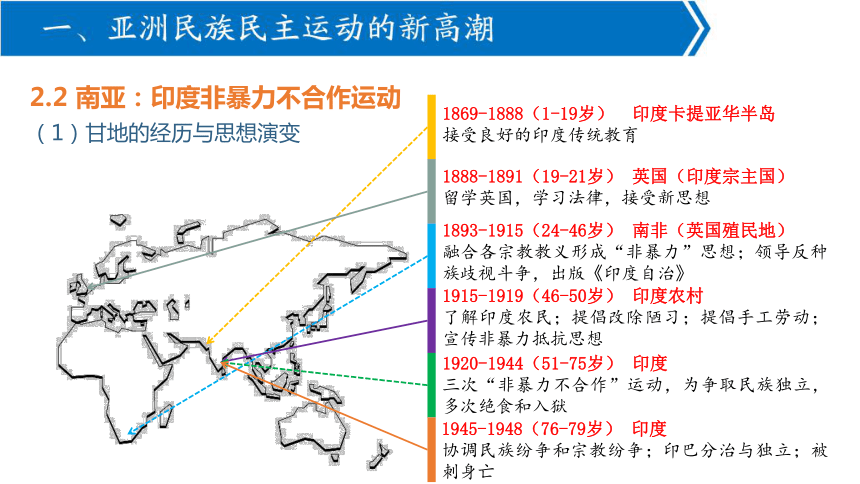 一、亚洲民族民主运动的新高潮

2.2 南亚：印度非暴力不合作运动

（1）甘地的经历与思想演变

1869-1888（1-19岁） 印度卡提亚华半岛
接受良好的印度传统教育

1888-1891（19-21岁） 英国（印度宗主国）
留学英国，学习法律，接受新思想

1893-1915（24-46岁） 南非（英国殖民地）
融合各宗教教义形成“非暴力”思想；领导反种族歧视斗争，出版《印度自治》

1915-1919（46-50岁） 印度农村
了解印度农民；提倡改除陋习；提倡手工劳动；宣传非暴力抵抗思想

1920-1944（51-75岁） 印度
三次“非暴力不合作”运动，为争取民族独立，多次绝食和入狱

1945-1948（76-79岁） 印度
协调民族纷争和宗教纷争；印巴分治与独立；被刺身亡